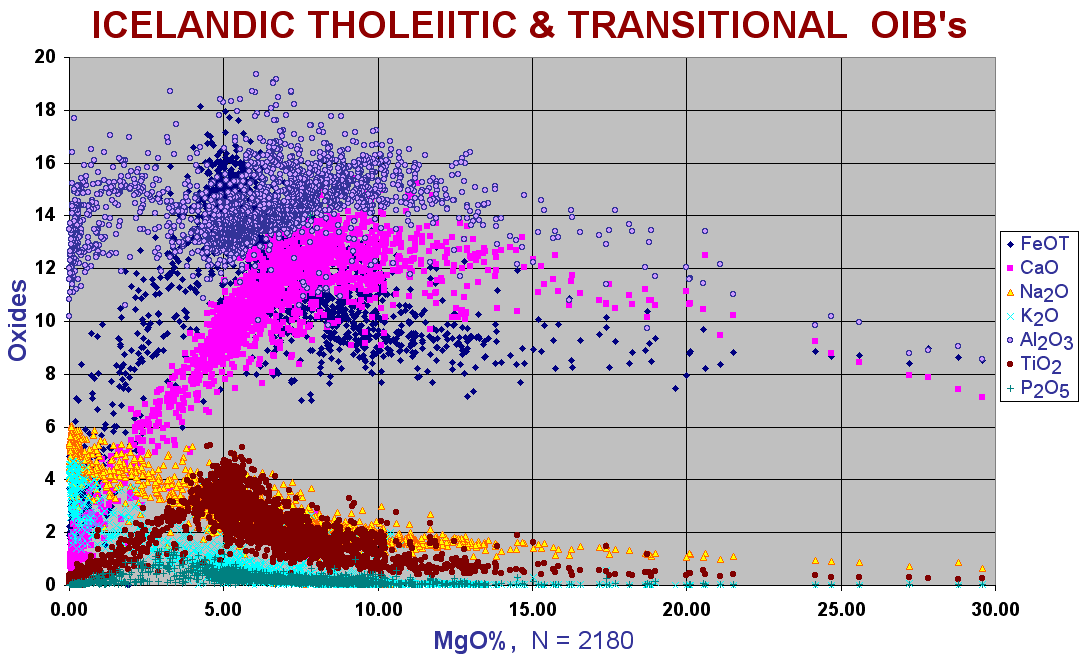 ICELANDIC THOLEIITIC & TRANSITIONAL OIB's

Oxides

20
18
16
14
12
10
8
6
4
2
0

0.00
5.00
10.00
15.00
20.00
25.00
30.00

MgO%, N = 2180

FeOT
CaO
$Na_2O$
$K_2O$
$Al_2O_3$
$TiO_2$
$P_2O_5$